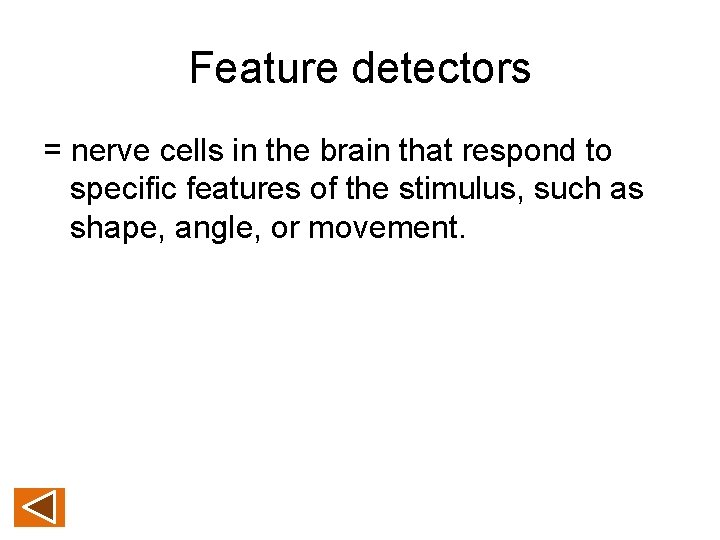 Feature detectors

= nerve cells in the brain that respond to specific features of the stimulus, such as shape, angle, or movement.